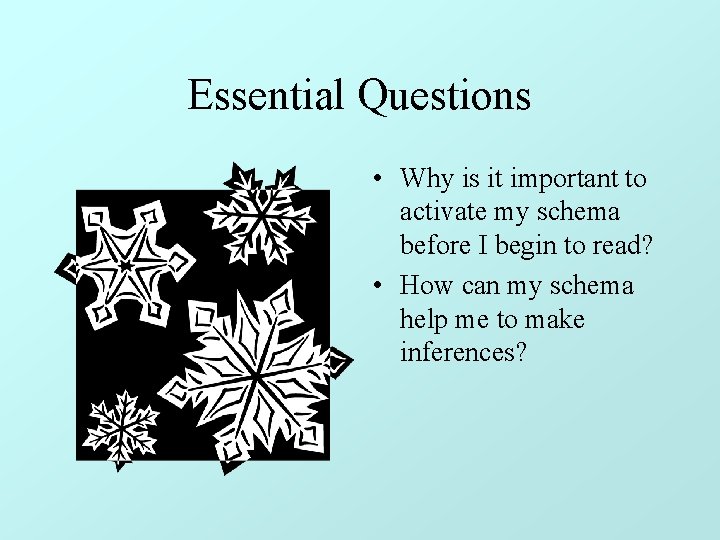 Essential Questions

• Why is it important to activate my schema before I begin to read?

• How can my schema help me to make inferences?